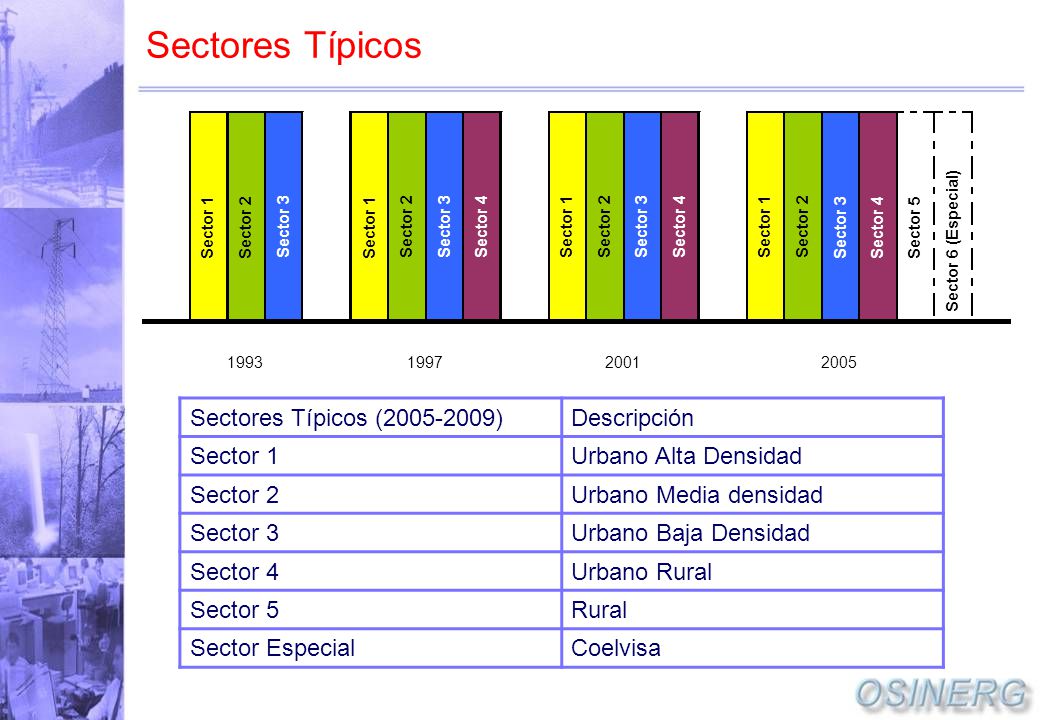 Sectores Típicos

Sector 1
Sector 2
Sector 3

Sector 1
Sector 2
Sector 3
Sector 4

Sector 1
Sector 2
Sector 3
Sector 4

Sector 1
Sector 2
Sector 3
Sector 4
Sector 5
Sector 6 (Especial)

1993
1997
2001
2005

| Sectores Típicos (2005-2009) | Descripción |
|---|---|
| Sector 1 | Urbano Alta Densidad |
| Sector 2 | Urbano Media densidad |
| Sector 3 | Urbano Baja Densidad |
| Sector 4 | Urbano Rural |
| Sector 5 | Rural |
| Sector Especial | Coelvisa |

OSINERG